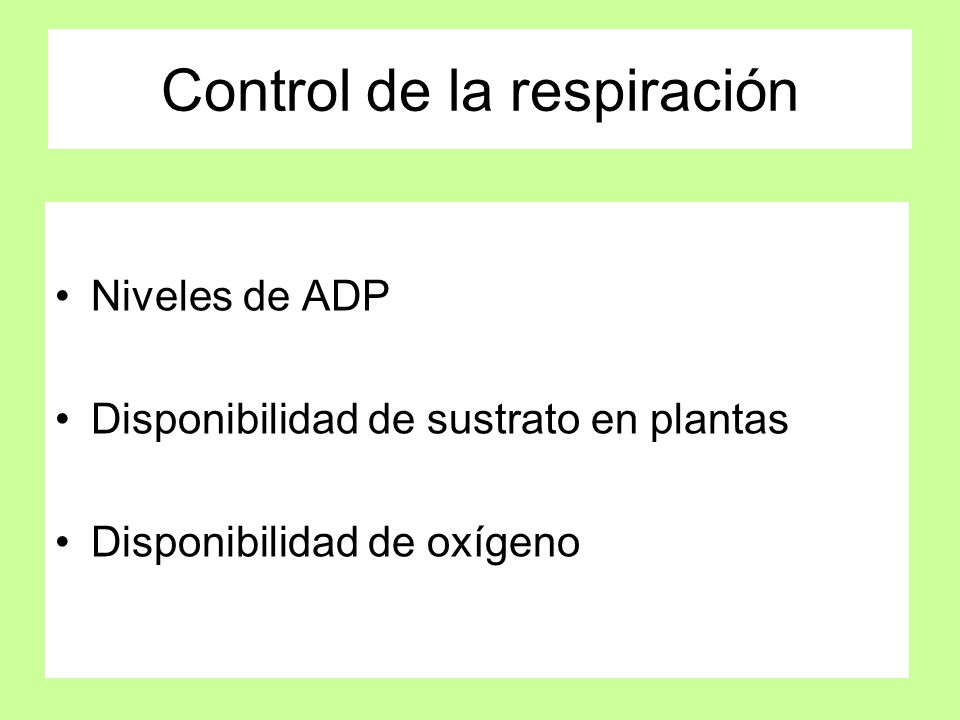 Control de la respiración

• Niveles de ADP

• Disponibilidad de sustrato en plantas

• Disponibilidad de oxígeno